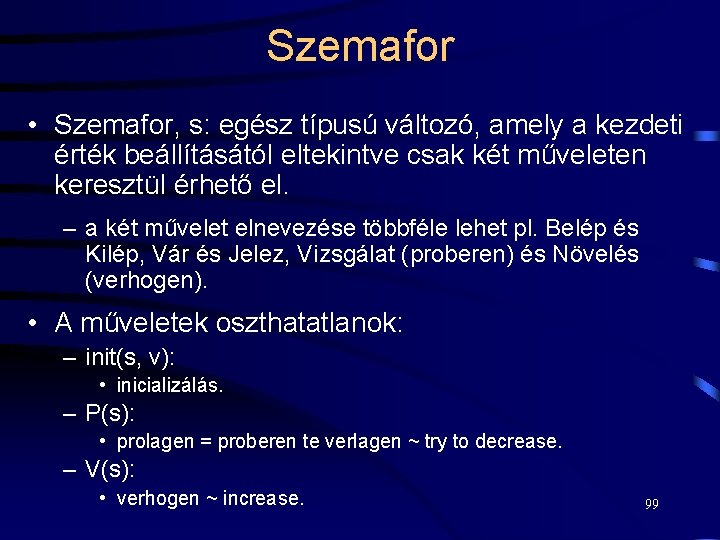 Szemafor

• Szemafor, s: egész típusú változó, amely a kezdeti érték beállításától eltekintve csak két műveleten keresztül érhető el.

– a két művelet elnevezése többféle lehet pl. Belép és Kilép, Vár és Jelez, Vizsgálat (proberen) és Növelés (verhogen).

• A műveletek oszthatatlanok:

– init(s, v):

• inicializálás.

– P(s):

• prolagen = proberen te verlagen ~ try to decrease.

– V(s):

• verhogen ~ increase.

99